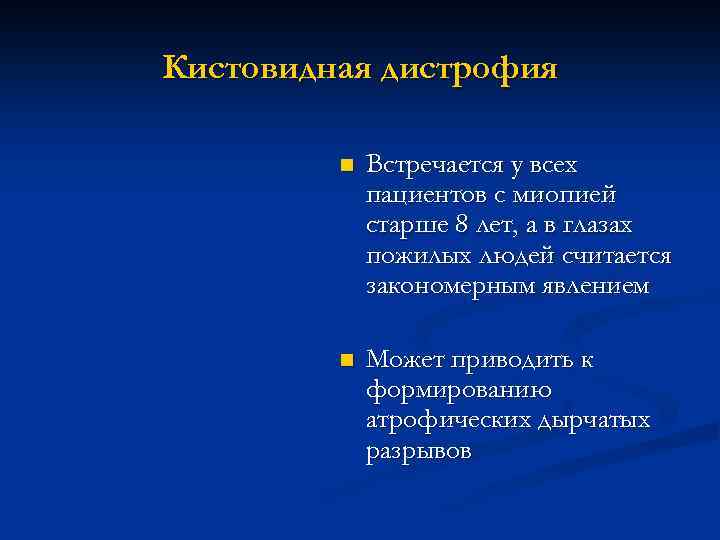 Кистовидная дистрофия

- Встречается у всех пациентов с миопией старше 8 лет, а в глазах пожилых людей считается закономерным явлением

- Может приводить к формированию атрофических дырчатых разрывов